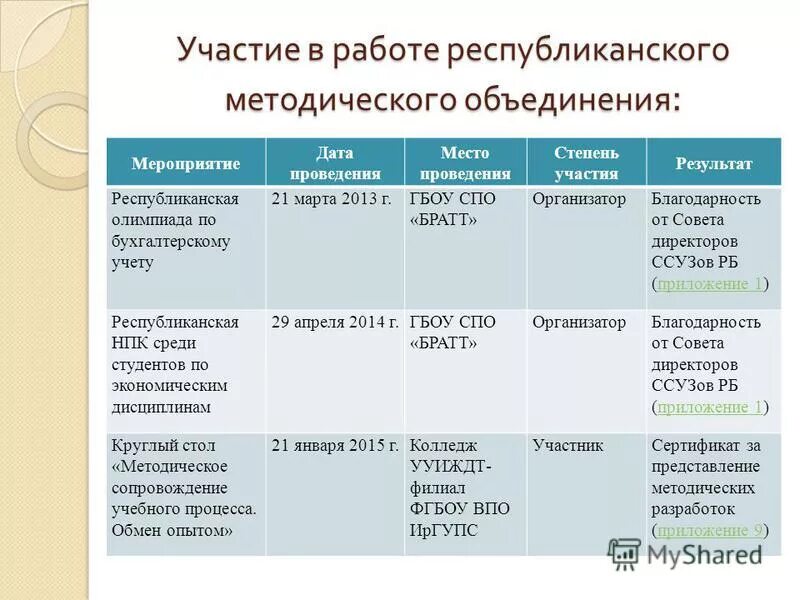 Участие в работе республиканского методического объединения:

| Мероприятие | Дата проведения | Место проведения | Степень участия | Результат |
|---|---|---|---|---|
| Республиканская олимпиада по бухгалтерскому учету | 21 марта 2013 г. | ГБОУ СПО «БРАТТ» | Организатор | Благодарность от Совета директоров ССУЗов РБ (приложение 1) |
| Республиканская НПК среди студентов по экономическим дисциплинам | 29 апреля 2014 г. | ГБОУ СПО «БРАТТ» | Организатор | Благодарность от Совета директоров ССУЗов РБ (приложение 1) |
| Круглый стол «Методическое сопровождение учебного процесса. Обмен опытом» | 21 января 2015 г. | Колледж УУИЖДТ-филиал ФГБОУ ВПО ИрГУПС | Участник | Сертификат за представление методических разработок (приложение 9) |

MyShared